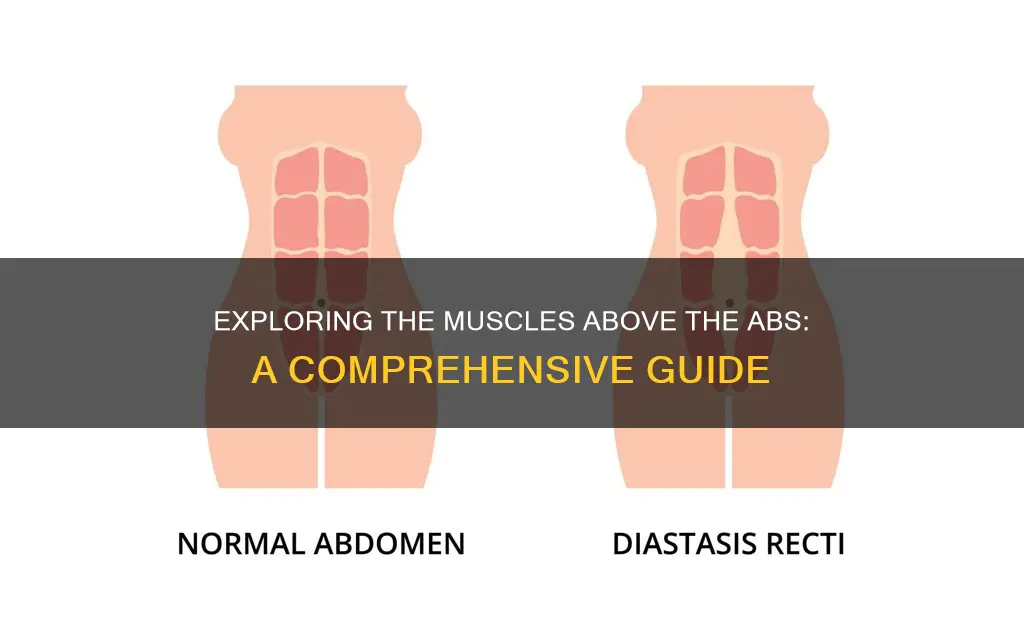 EXPLORING THE MUSCLES ABOVE THE ABS:
A COMPREHENSIVE GUIDE

NORMAL ABDOMEN

DIASTASIS RECTI